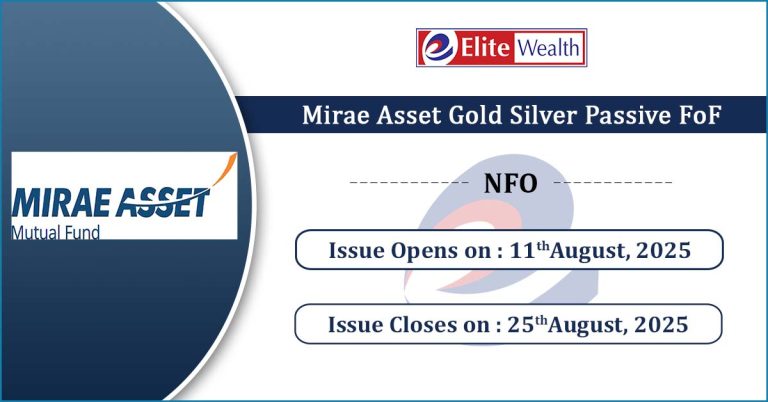 MIRAE ASSET
Mutual Fund

Elite Wealth

Mirae Asset Gold Silver Passive FoF

NFO

Issue Opens on : 11$^{th}$August, 2025

Issue Closes on : 25$^{th}$August, 2025